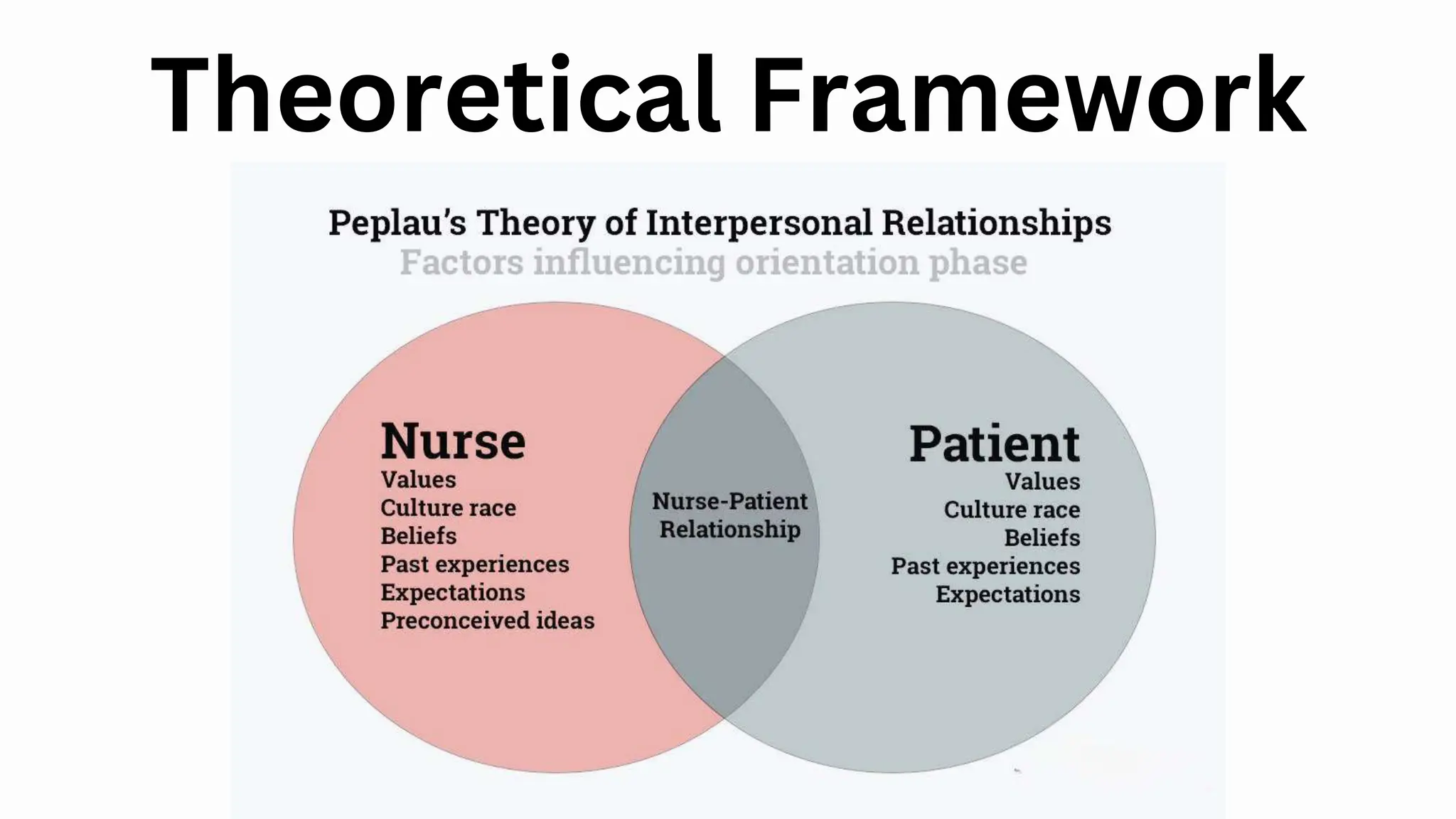 Theoretical Framework

Peplau's Theory of Interpersonal Relationships
Factors influencing orientation phase

Nurse
Values
Culture race
Beliefs
Past experiences
Expectations
Preconceived ideas

Nurse-Patient Relationship

Patient
Values
Culture race
Beliefs
Past experiences
Expectations